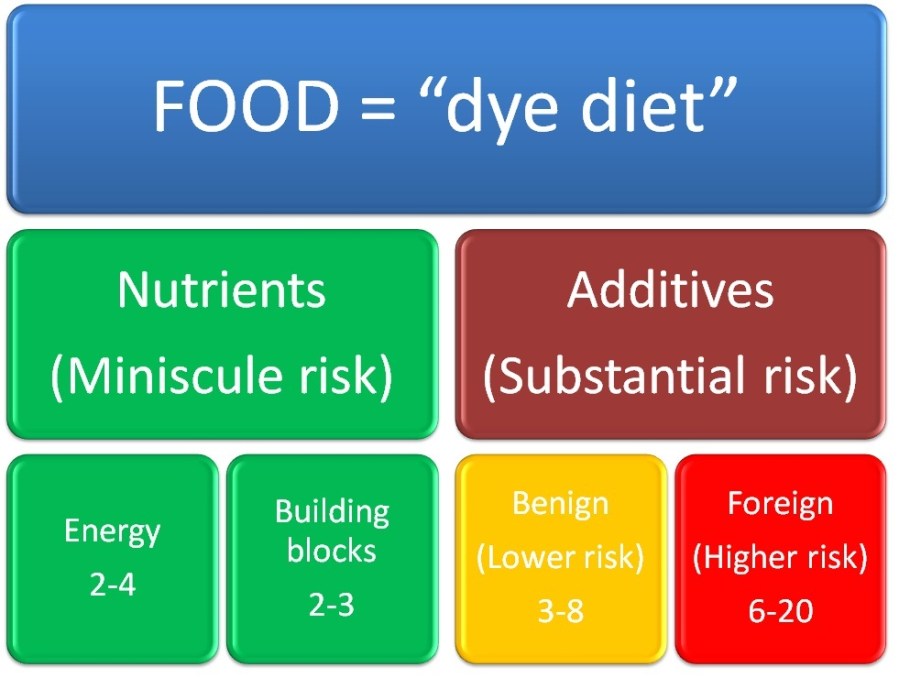 FOOD = “dye diet”

Nutrients
(Miniscule risk)

Additives
(Substantial risk)

Energy
2-4

Building blocks
2-3

Benign
(Lower risk)
3-8

Foreign
(Higher risk)
6-20